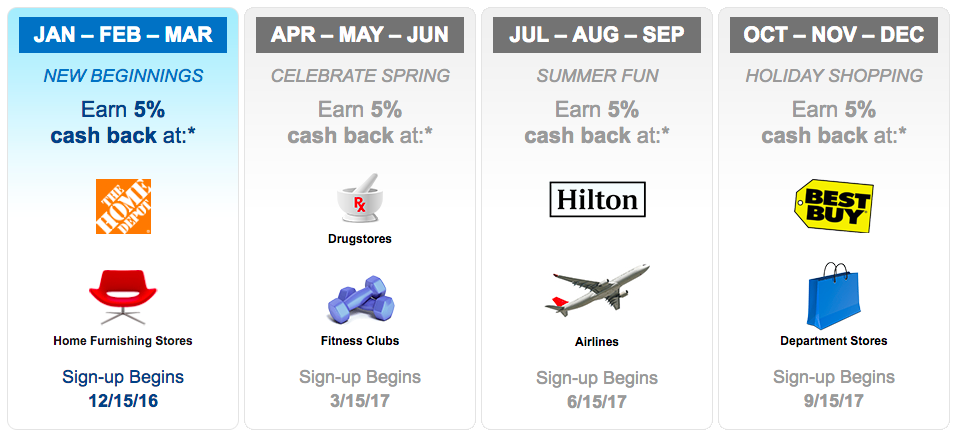 JAN – FEB – MAR
NEW BEGINNINGS
Earn 5% cash back at:*
THE HOME DEPOT
Home Furnishing Stores
Sign-up Begins 12/15/16

APR – MAY – JUN
CELEBRATE SPRING
Earn 5% cash back at:*
Rx
Drugstores
Fitness Clubs
Sign-up Begins 3/15/17

JUL – AUG – SEP
SUMMER FUN
Earn 5% cash back at:*
Hilton
Airlines
Sign-up Begins 6/15/17

OCT – NOV – DEC
HOLIDAY SHOPPING
Earn 5% cash back at:*
BEST BUY
Department Stores
Sign-up Begins 9/15/17